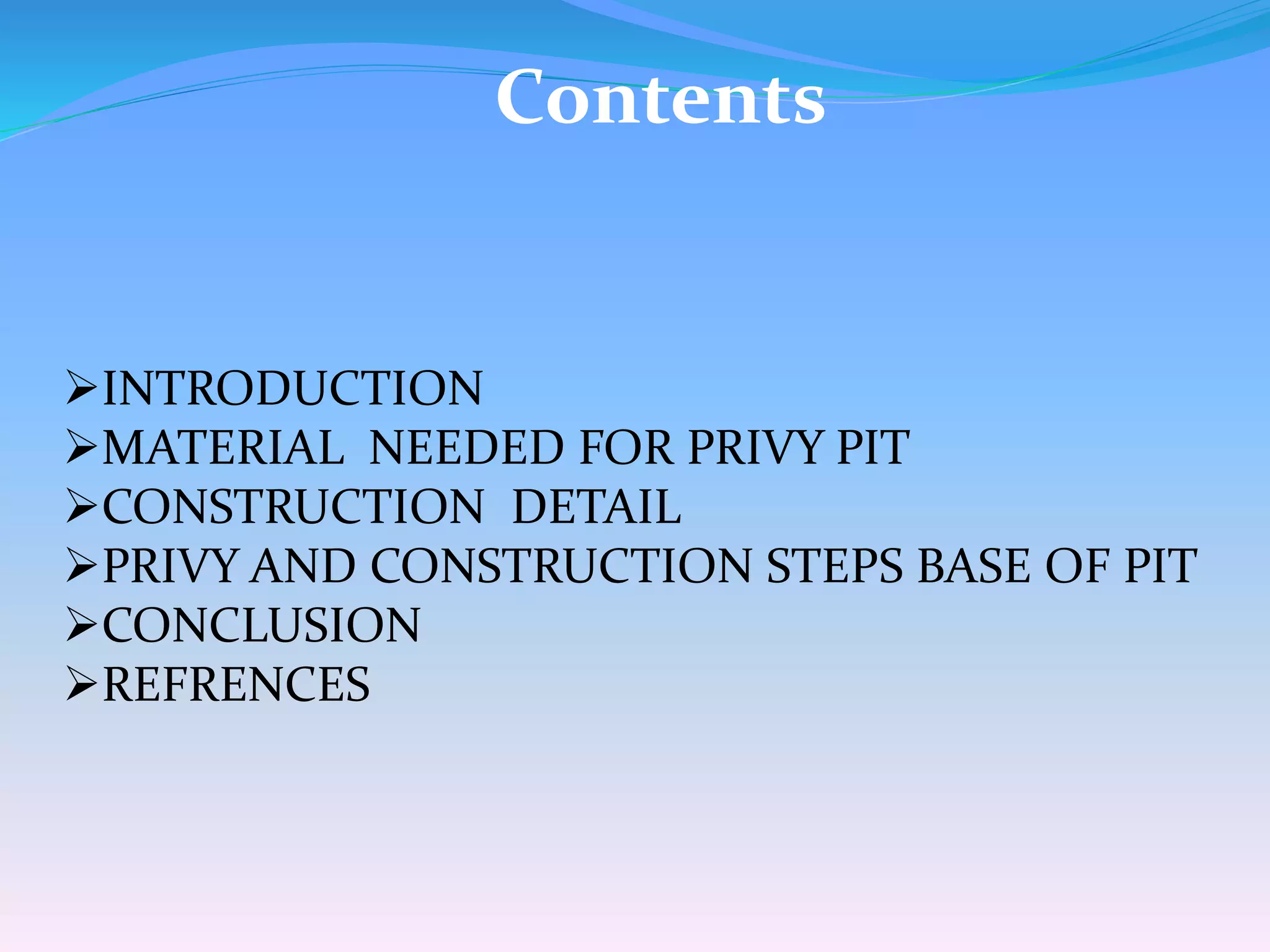 Contents

➢INTRODUCTION
➢MATERIAL NEEDED FOR PRIVY PIT
➢CONSTRUCTION DETAIL
➢PRIVY AND CONSTRUCTION STEPS BASE OF PIT
➢CONCLUSION
➢REFRENCES